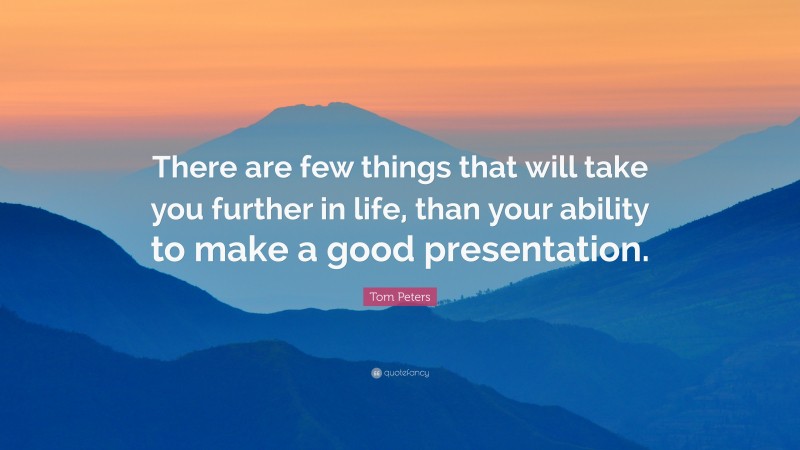 There are few things that will take you further in life, than your ability to make a good presentation.

Tom Peters

quotefancy